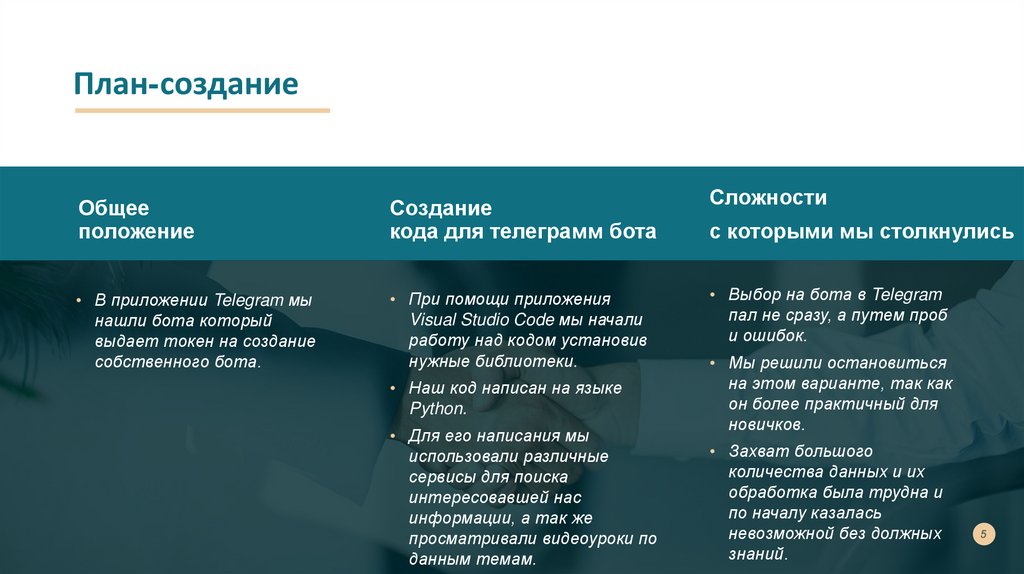 План-создание

Общее положение

• В приложении Telegram мы нашли бота который выдает токен на создание собственного бота.

Создание кода для телеграмм бота

• При помощи приложения Visual Studio Code мы начали работу над кодом установив нужные библиотеки.
• Наш код написан на языке Python.
• Для его написания мы использовали различные сервисы для поиска интересовавшей нас информации, а так же просматривали видеоуроки по данным темам.

Сложности с которыми мы столкнулись

• Выбор на бота в Telegram пал не сразу, а путем проб и ошибок.
• Мы решили остановиться на этом варианте, так как он более практичный для новичков.
• Захват большого количества данных и их обработка была трудна и по началу казалась невозможной без должных знаний.

5